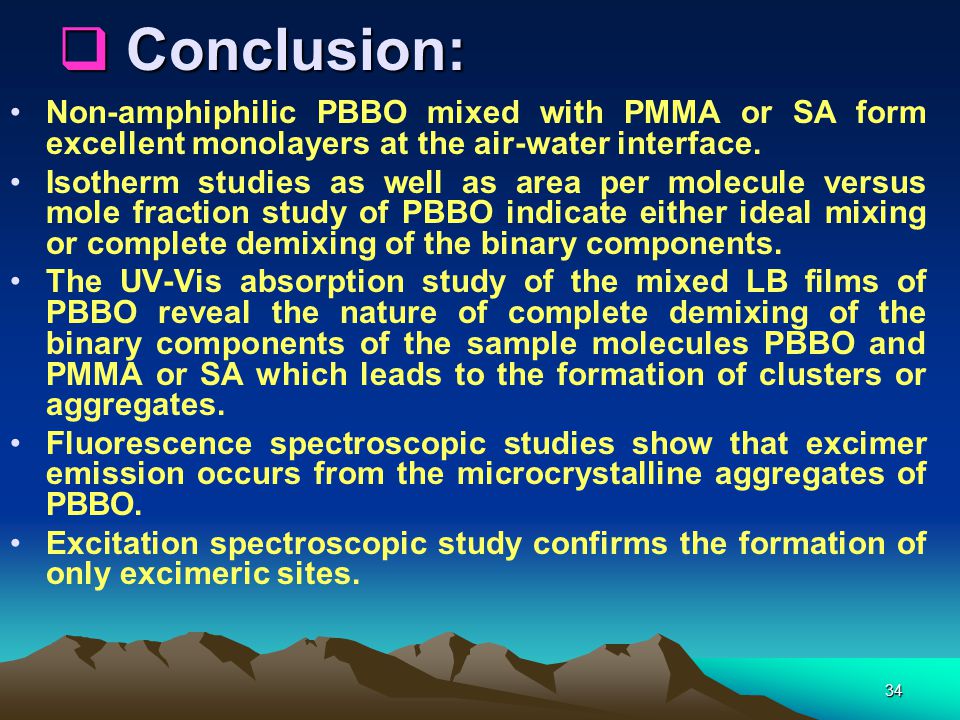 ❑ Conclusion:

• Non-amphiphilic PBBO mixed with PMMA or SA form excellent monolayers at the air-water interface.

• Isotherm studies as well as area per molecule versus mole fraction study of PBBO indicate either ideal mixing or complete demixing of the binary components.

• The UV-Vis absorption study of the mixed LB films of PBBO reveal the nature of complete demixing of the binary components of the sample molecules PBBO and PMMA or SA which leads to the formation of clusters or aggregates.

• Fluorescence spectroscopic studies show that excimer emission occurs from the microcrystalline aggregates of PBBO.

• Excitation spectroscopic study confirms the formation of only excimeric sites.

34